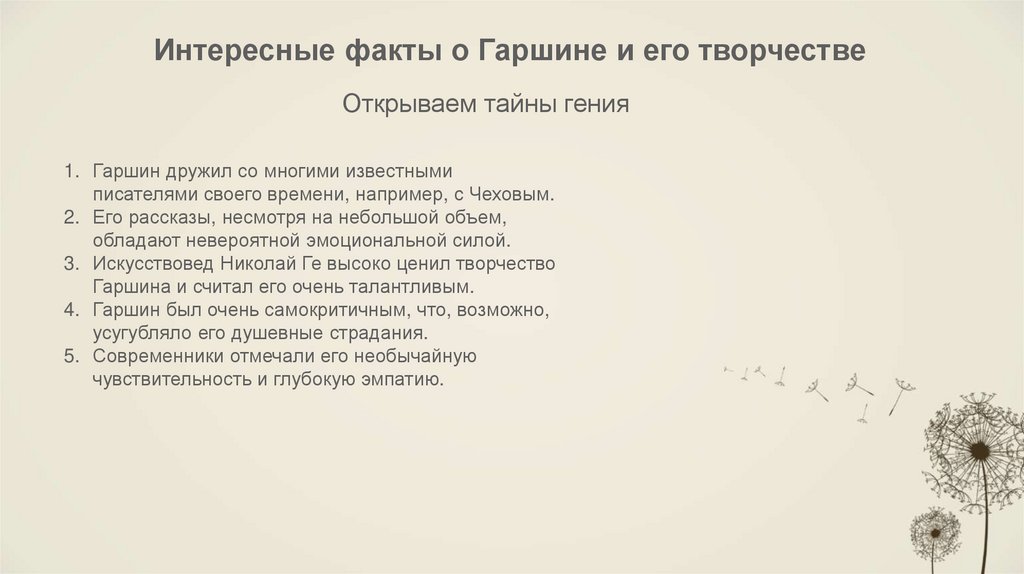 Интересные факты о Гаршине и его творчестве

Открываем тайны гения

1. Гаршин дружил со многими известными писателями своего времени, например, с Чеховым.
2. Его рассказы, несмотря на небольшой объем, обладают невероятной эмоциональной силой.
3. Искусствовед Николай Ге высоко ценил творчество Гаршина и считал его очень талантливым.
4. Гаршин был очень самокритичным, что, возможно, усугубляло его душевные страдания.
5. Современники отмечали его необычайную чувствительность и глубокую эмпатию.